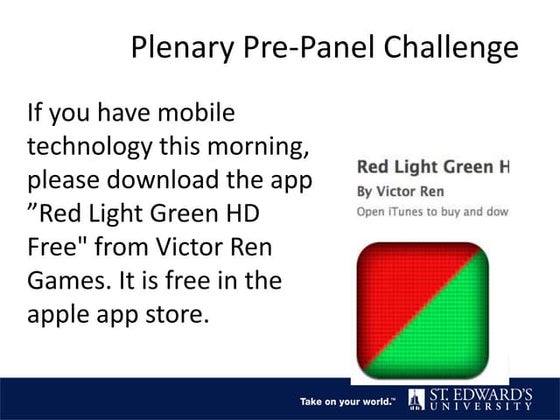 Plenary Pre-Panel Challenge

If you have mobile technology this morning, please download the app ”Red Light Green HD Free" from Victor Ren Games. It is free in the apple app store.

Red Light Green H
By Victor Ren
Open iTunes to buy and dow

Take on your world.™ ST. EDWARD'S UNIVERSITY